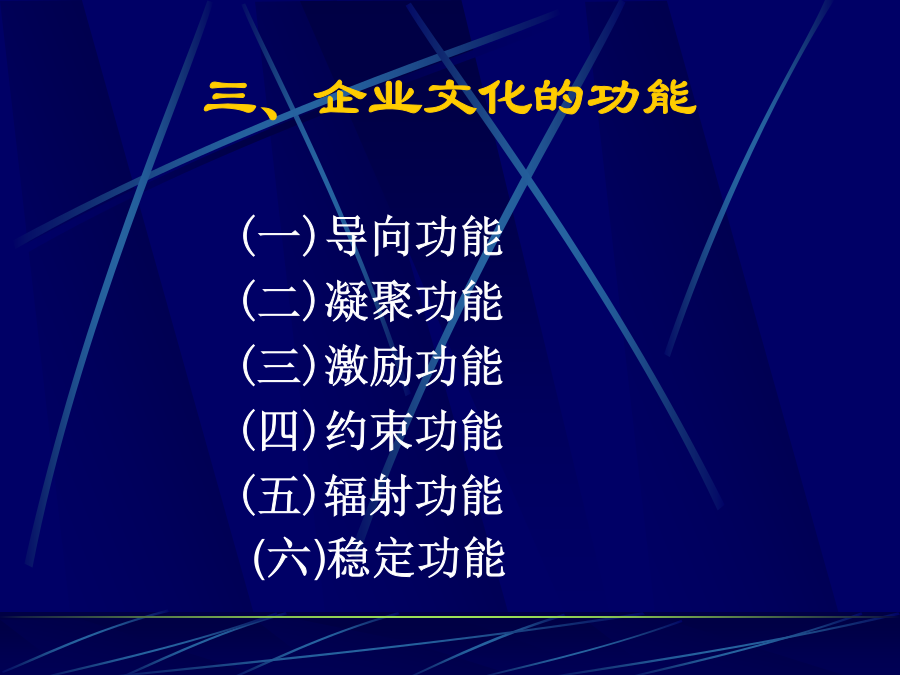 三、企业文化的功能

(一) 导向功能
(二) 凝聚功能
(三) 激励功能
(四) 约束功能
(五) 辐射功能
(六)稳定功能